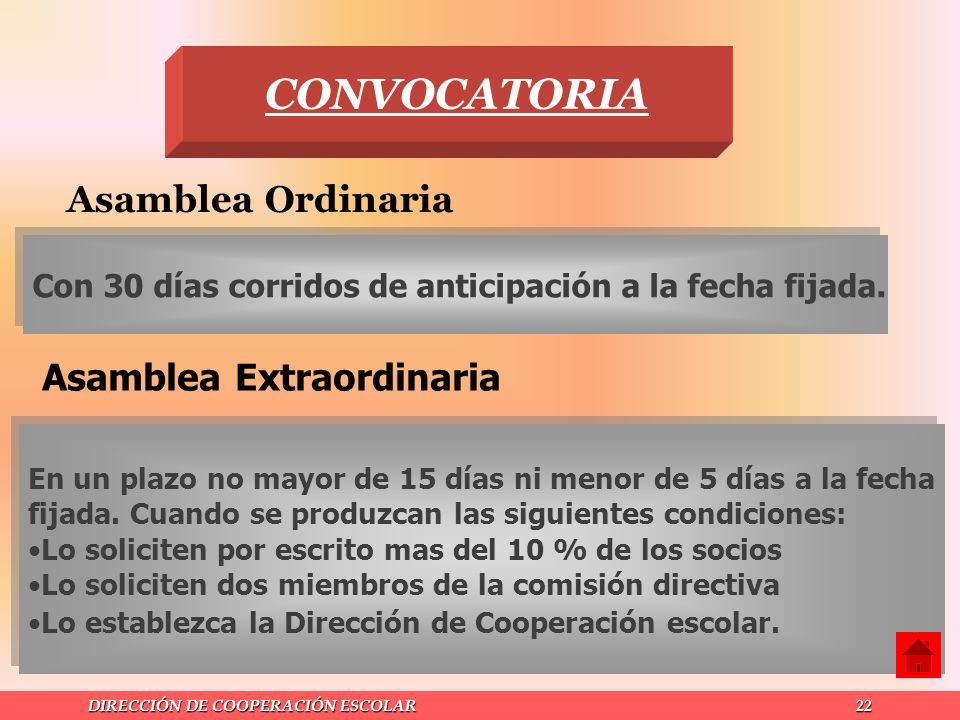 CONVOCATORIA

Asamblea Ordinaria

Con 30 días corridos de anticipación a la fecha fijada.

Asamblea Extraordinaria

En un plazo no mayor de 15 días ni menor de 5 días a la fecha fijada. Cuando se produzcan las siguientes condiciones:
•Lo soliciten por escrito mas del 10 % de los socios
•Lo soliciten dos miembros de la comisión directiva
•Lo establezca la Dirección de Cooperación escolar.

DIRECCIÓN DE COOPERACIÓN ESCOLAR 22